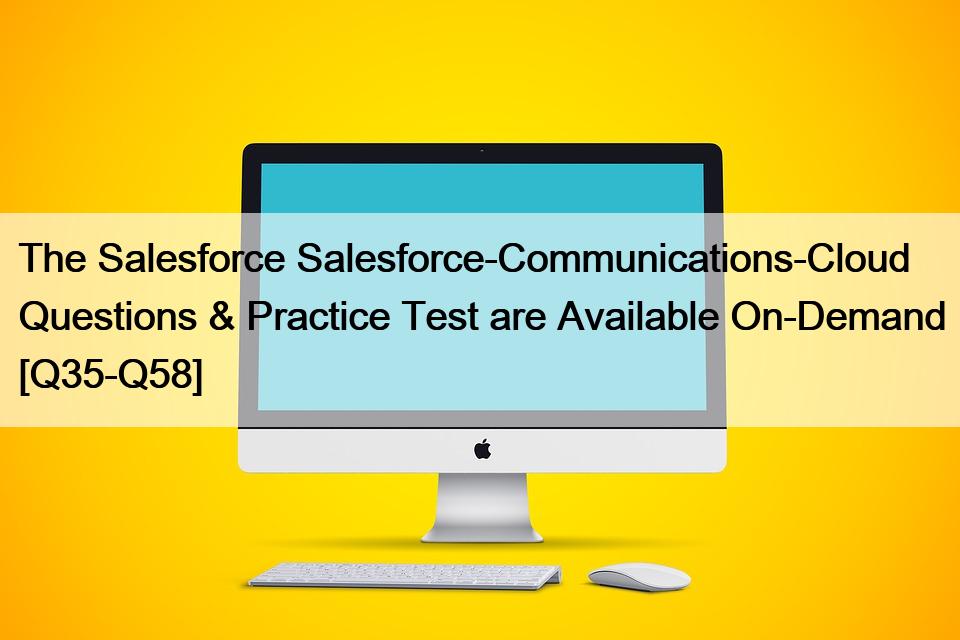 The Salesforce Salesforce-Communications-Cloud Questions & Practice Test are Available On-Demand [Q35-Q58]